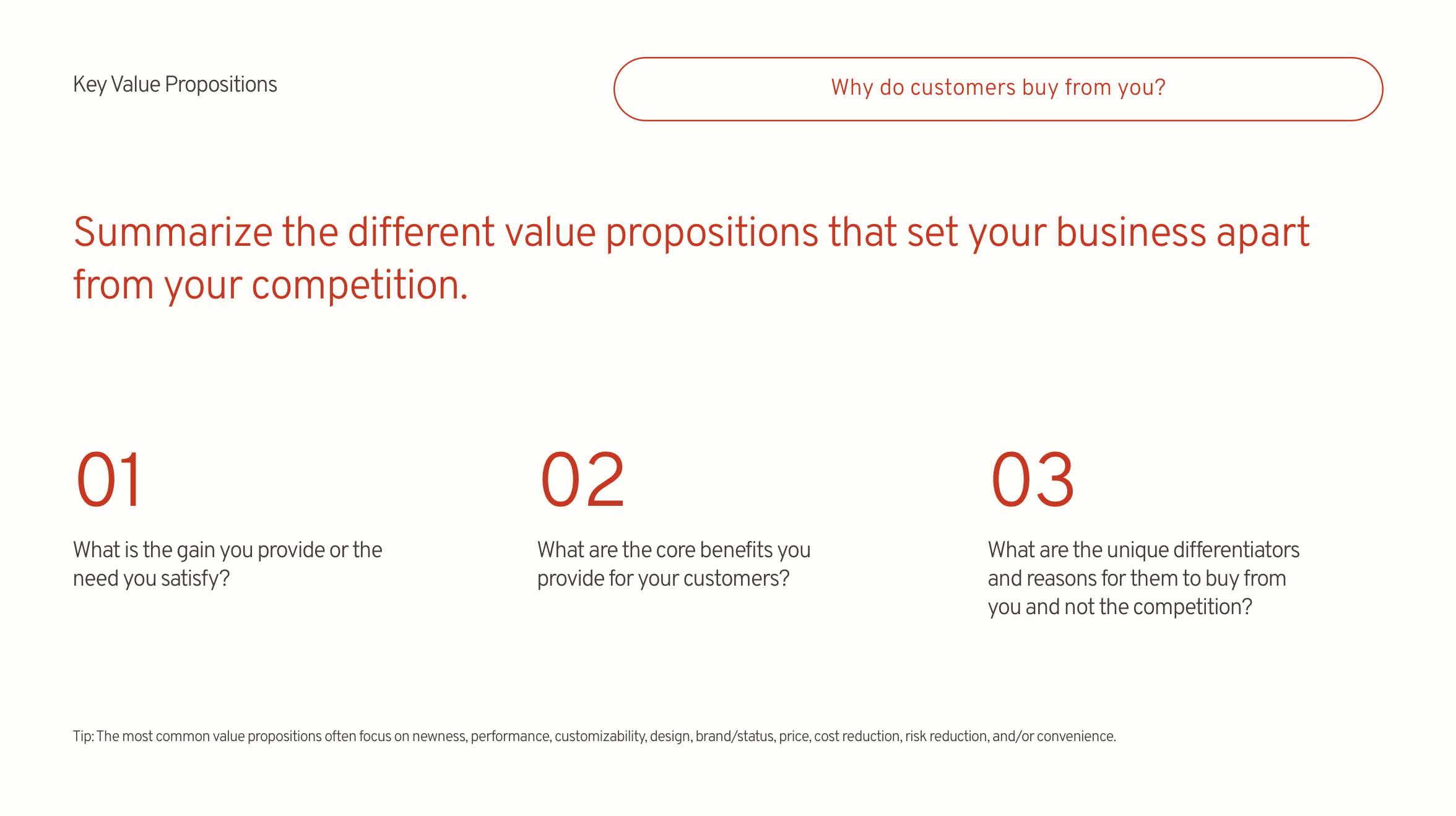 Key Value Propositions

Why do customers buy from you?

Summarize the different value propositions that set your business apart from your competition.

01

What is the gain you provide or the need you satisfy?

02

What are the core benefits you provide for your customers?

03

What are the unique differentiators and reasons for them to buy from you and not the competition?

Tip: The most common value propositions often focus on newness, performance, customizability, design, brand/status, price, cost reduction, risk reduction, and/or convenience.